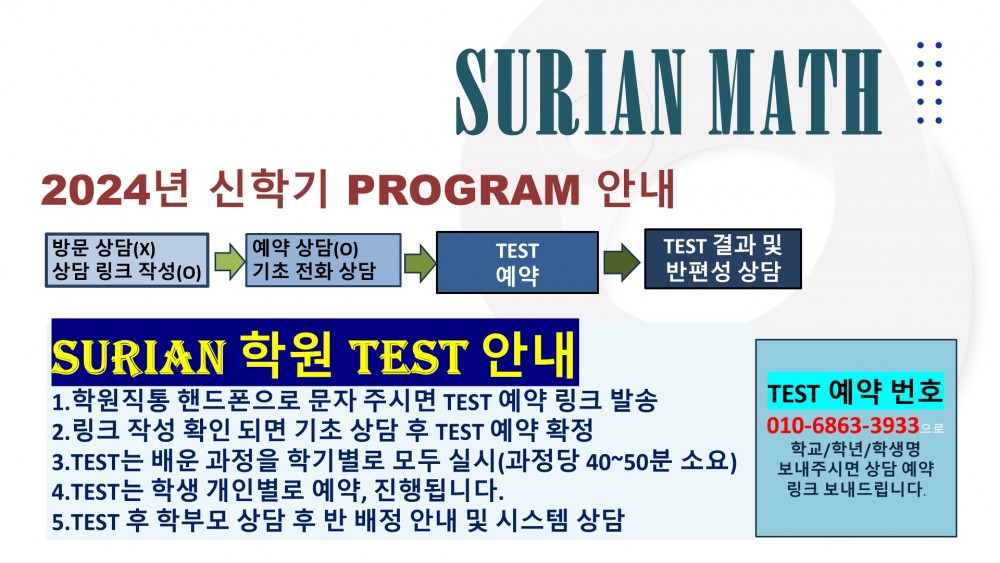 SURIAN MATH

2024년 신학기 PROGRAM 안내

방문 상담(X)
상담 링크 작성(O)

예약 상담(O)
기초 전화 상담

TEST
예약

TEST 결과 및
반편성 상담

SURIAN 학원 TEST 안내

1.학원직통 핸드폰으로 문자 주시면 TEST 예약 링크 발송
2.링크 작성 확인 되면 기초 상담 후 TEST 예약 확정
3.TEST는 배운 과정을 학기별로 모두 실시(과정당 40~50분 소요)
4.TEST는 학생 개인별로 예약, 진행됩니다.
5.TEST 후 학부모 상담 후 반 배정 안내 및 시스템 상담

TEST 예약 번호
010-6863-3933으로
학교/학년/학생명
보내주시면 상담 예약
링크 보내드립니다.